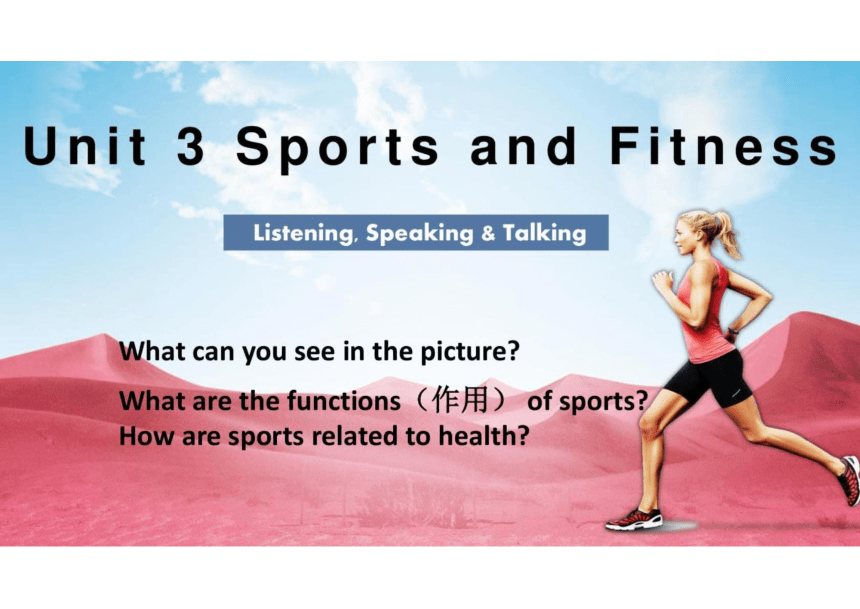 Unit 3 Sports and Fitness

Listening, Speaking & Talking

What can you see in the picture?

What are the functions（作用） of sports?
How are sports related to health?